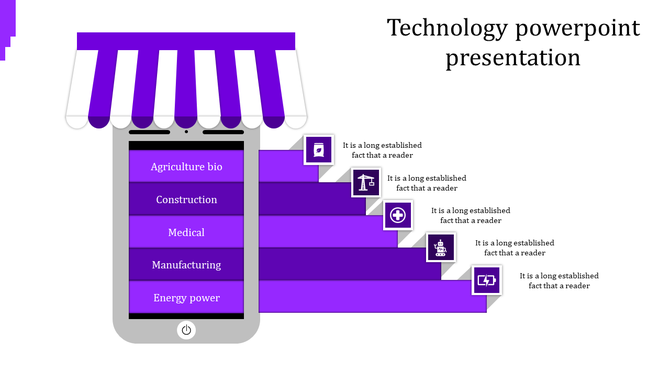 Technology powerpoint presentation

Agriculture bio

Construction

Medical

Manufacturing

Energy power

It is a long established fact that a reader

It is a long established fact that a reader

It is a long established fact that a reader

It is a long established fact that a reader

It is a long established fact that a reader